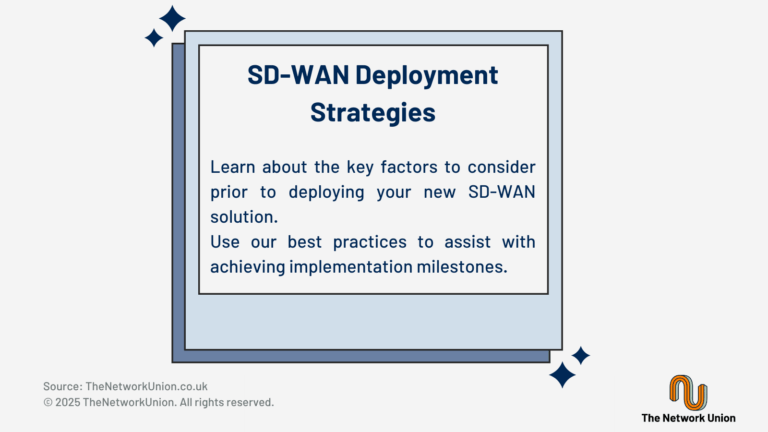 SD-WAN Deployment Strategies

Learn about the key factors to consider prior to deploying your new SD-WAN solution.
Use our best practices to assist with achieving implementation milestones.

Source: TheNetworkUnion.co.uk
© 2025 TheNetworkUnion. All rights reserved.

The Network Union